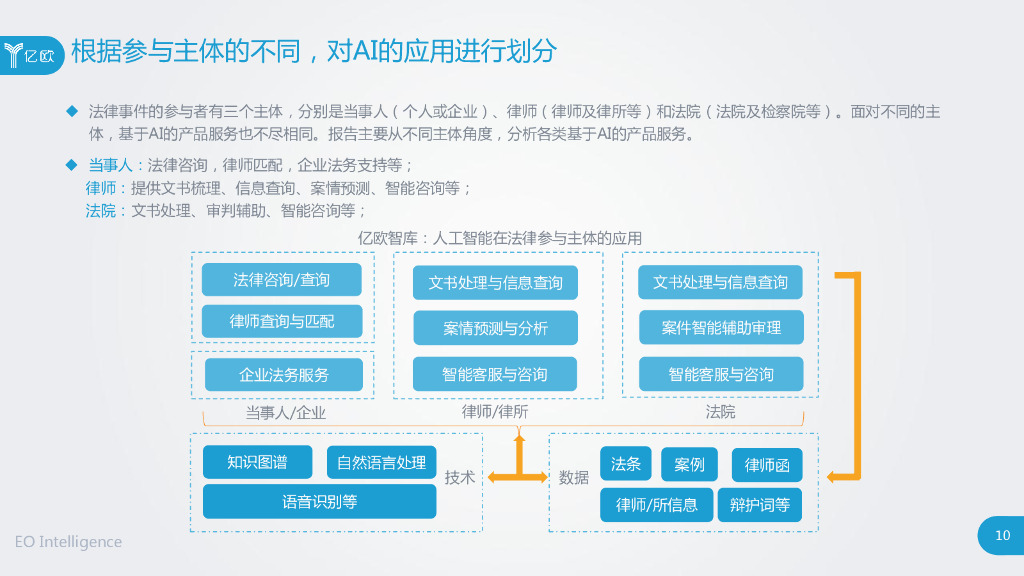 亿欧

根据参与主体的不同，对AI的应用进行划分

◆ 法律事件的参与者有三个主体，分别是当事人（个人或企业）、律师（律师及律所等）和法院（法院及检察院等）。面对不同的主体，基于AI的产品服务也不尽相同。报告主要从不同主体角度，分析各类基于AI的产品服务。

◆ 当事人：法律咨询，律师匹配，企业法务支持等；
律师：提供文书梳理、信息查询、案情预测、智能咨询等；
法院：文书处理、审判辅助、智能咨询等；

亿欧智库：人工智能在法律参与主体的应用

法律咨询/查询
律师查询与匹配
企业法务服务
当事人/企业

文书处理与信息查询
案情预测与分析
智能客服与咨询
律师/律所

文书处理与信息查询
案件智能辅助审理
智能客服与咨询
法院

知识图谱
自然语言处理
语音识别等
技术

数据
法条
案例
律师函
律师/所信息
辩护词等

EO Intelligence

10